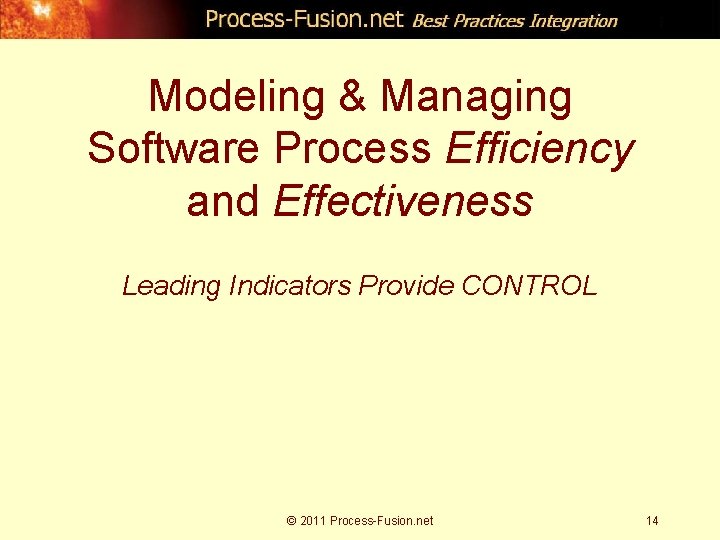 Process-Fusion.net Best Practices Integration

Modeling & Managing Software Process Efficiency and Effectiveness

Leading Indicators Provide CONTROL

© 2011 Process-Fusion.net

14